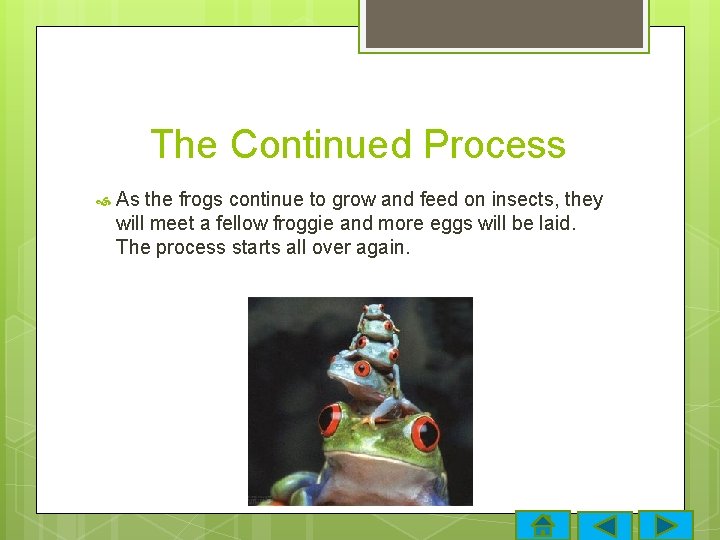 The Continued Process

As the frogs continue to grow and feed on insects, they will meet a fellow froggie and more eggs will be laid. The process starts all over again.